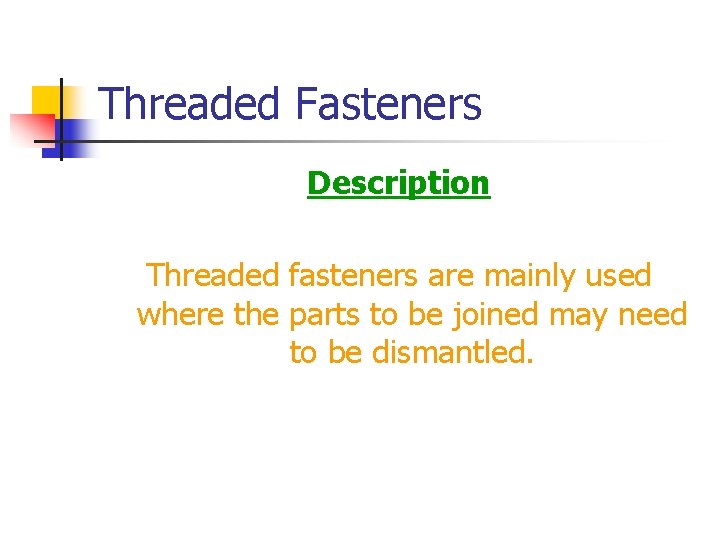 Threaded Fasteners

Description

Threaded fasteners are mainly used where the parts to be joined may need to be dismantled.